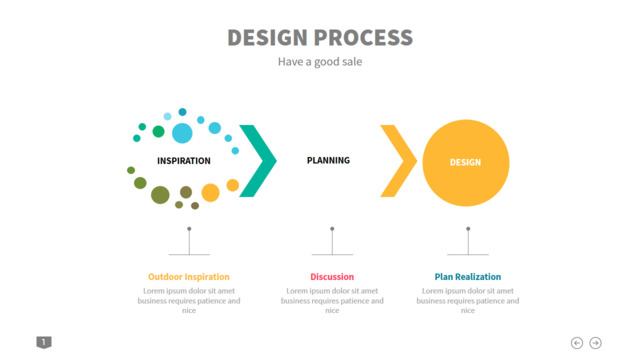 DESIGN PROCESS

Have a good sale

INSPIRATION

PLANNING

DESIGN

Outdoor Inspiration

Lorem ipsum dolor sit amet business requires patience and nice

Discussion

Lorem ipsum dolor sit amet business requires patience and nice

Plan Realization

Lorem ipsum dolor sit amet business requires patience and nice

1